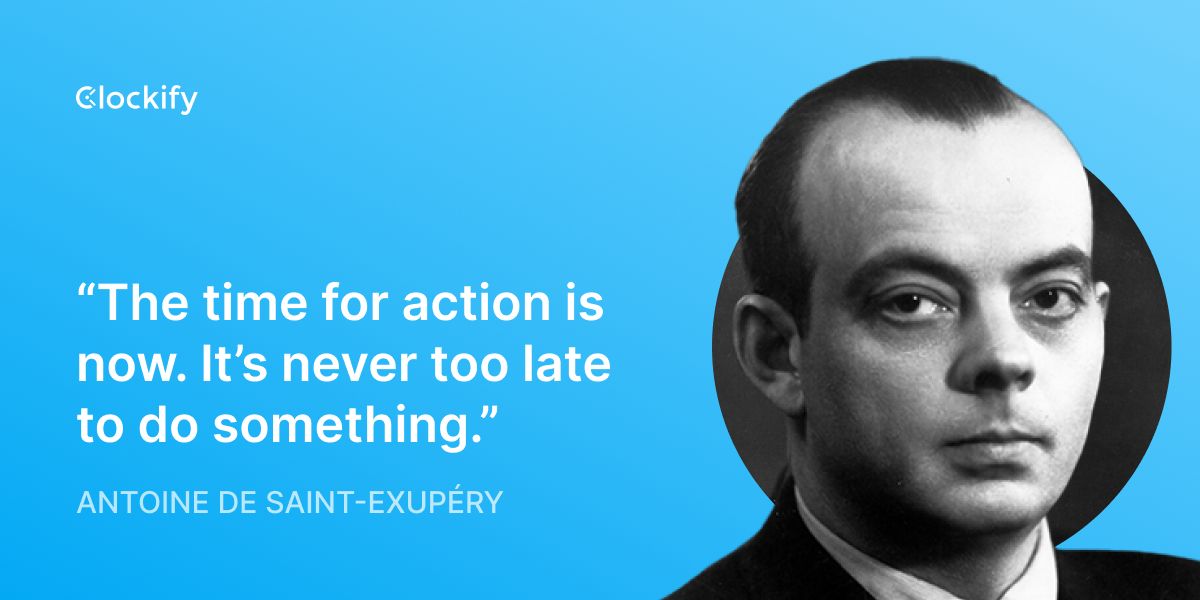 Clockify

“The time for action is now. It’s never too late to do something.”

ANTOINE DE SAINT-EXUPÉRY